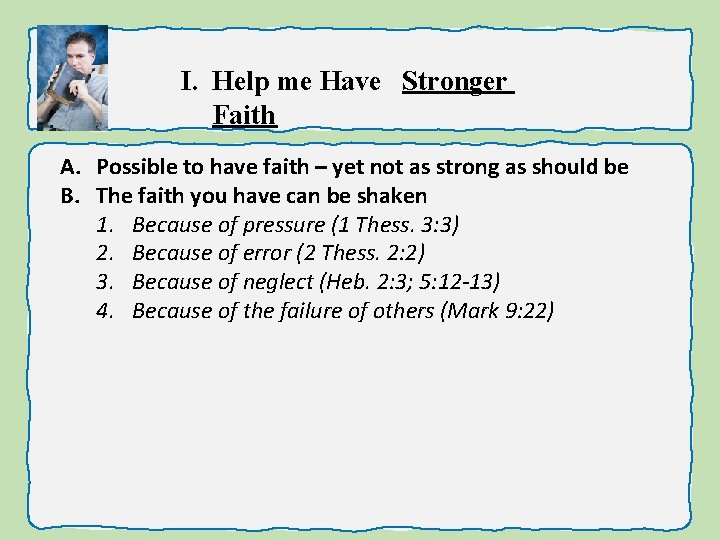 I. Help me Have Stronger Faith

A. Possible to have faith – yet not as strong as should be
B. The faith you have can be shaken
1. Because of pressure (1 Thess. 3:3)
2. Because of error (2 Thess. 2:2)
3. Because of neglect (Heb. 2:3; 5:12-13)
4. Because of the failure of others (Mark 9:22)